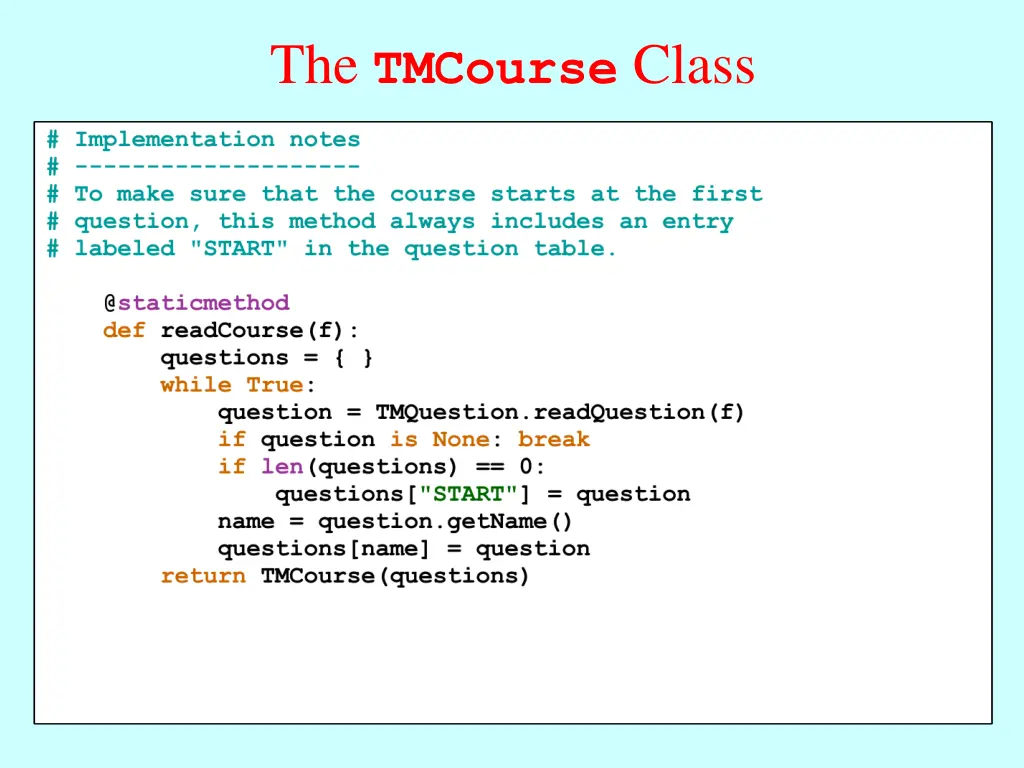 The TMCourse Class

# Implementation notes
# --------------------
# To make sure that the course starts at the first
# question, this method always includes an entry
# labeled "START" in the question table.

    @staticmethod
    def readCourse(f):
        questions = { }
        while True:
            question = TMQuestion.readQuestion(f)
            if question is None: break
            if len(questions) == 0:
                questions["START"] = question
            name = question.getName()
            questions[name] = question
        return TMCourse(questions)